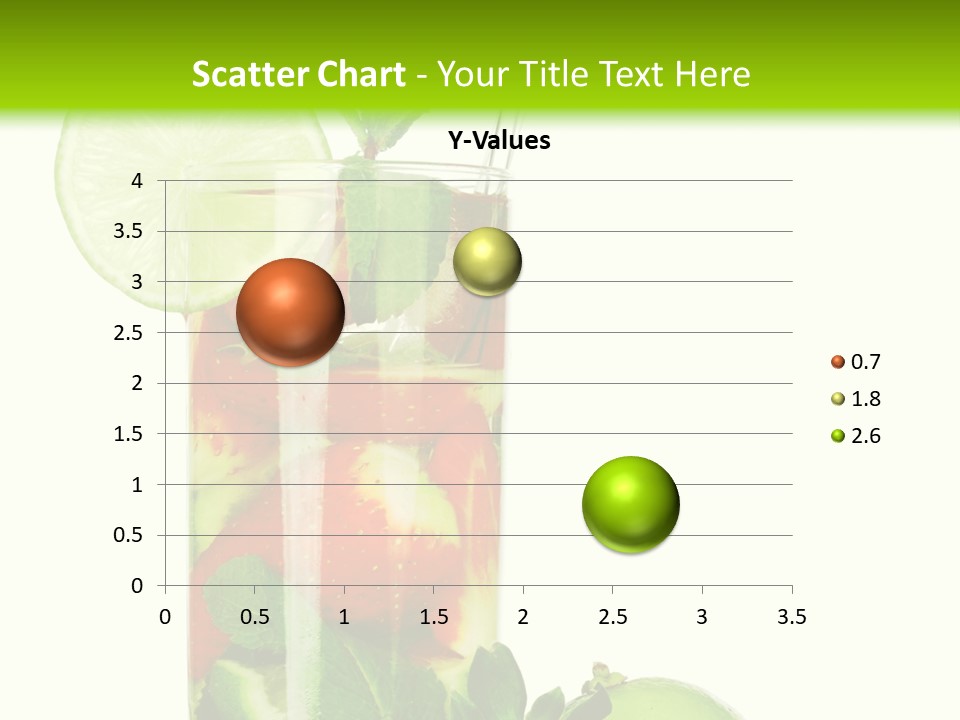 Scatter Chart - Your Title Text Here

Y-Values

4
3.5
3
2.5
2
1.5
1
0.5
0

0 0.5 1 1.5 2 2.5 3 3.5

0.7
1.8
2.6